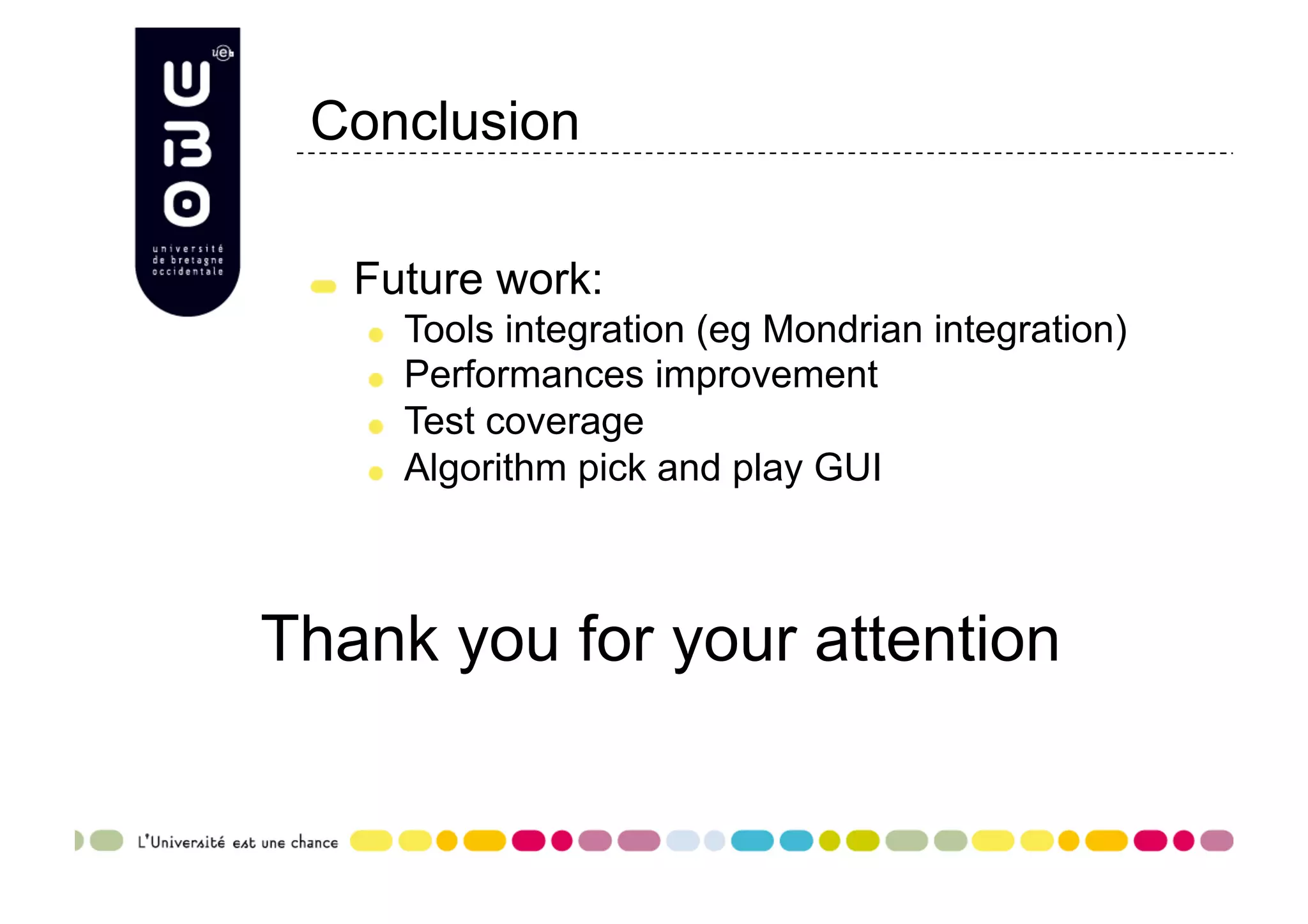 ueb

UBO

université de bretagne occidentale

Conclusion

Future work:

Tools integration (eg Mondrian integration)

Performances improvement

Test coverage

Algorithm pick and play GUI

Thank you for your attention

L'Université est une chance